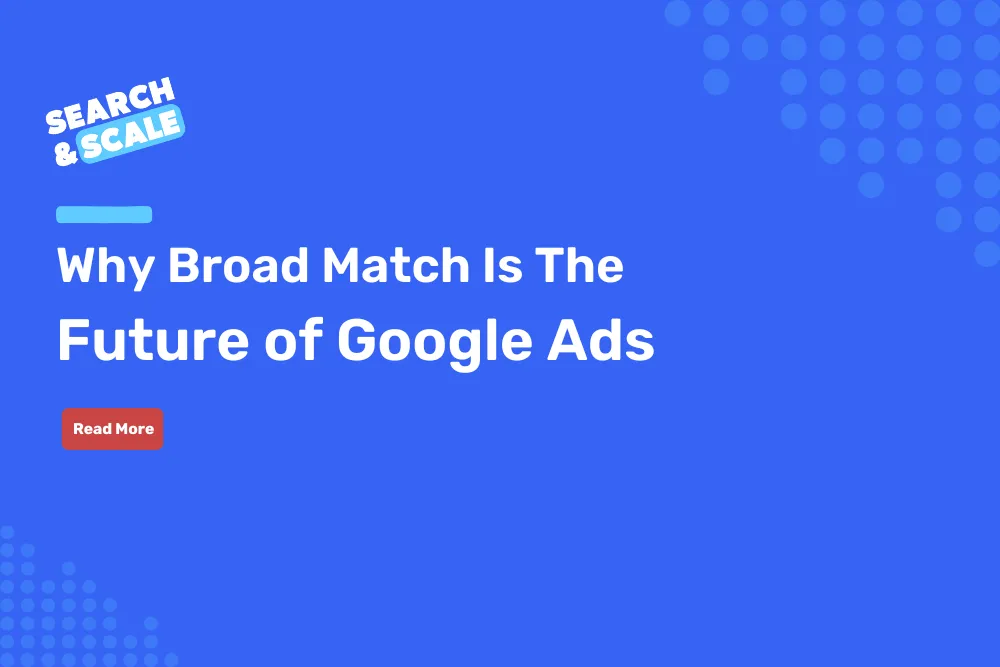 SEARCH & SCALE

Why Broad Match Is The Future of Google Ads

Read More